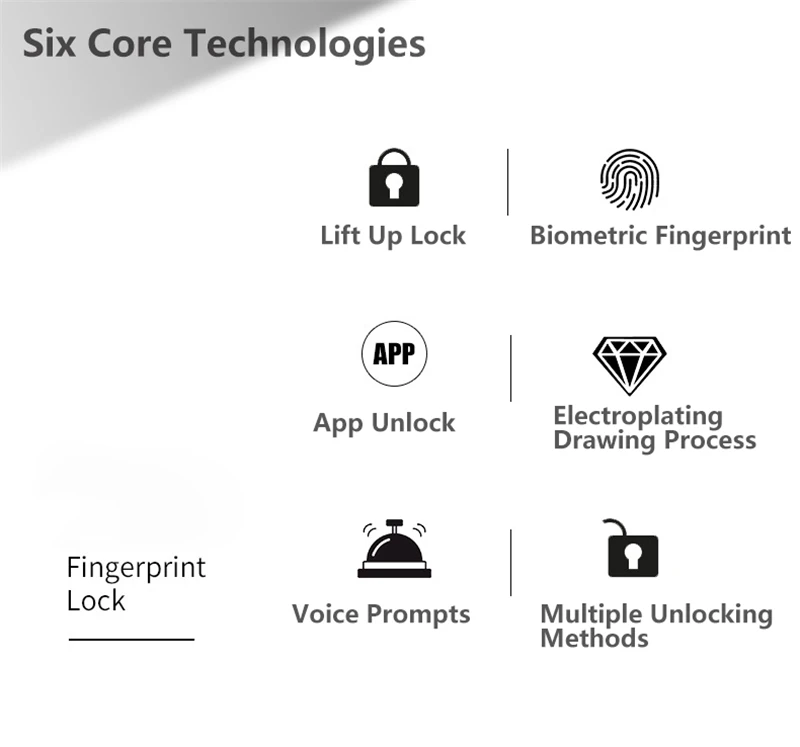 Six Core Technologies

Lift Up Lock

Biometric Fingerprint

APP

App Unlock

Electroplating Drawing Process

Fingerprint Lock

Voice Prompts

Multiple Unlocking Methods